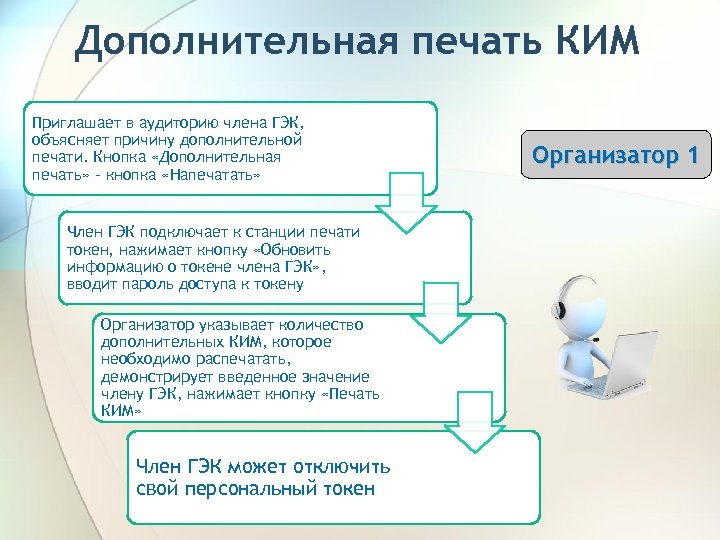 Дополнительная печать КИМ

Приглашает в аудиторию члена ГЭК, объясняет причину дополнительной печати. Кнопка «Дополнительная печать» - кнопка «Напечатать»

Организатор 1

Член ГЭК подключает к станции печати токен, нажимает кнопку «Обновить информацию о токене члена ГЭК», вводит пароль доступа к токену

Организатор указывает количество дополнительных КИМ, которое необходимо распечатать, демонстрирует введенное значение члену ГЭК, нажимает кнопку «Печать КИМ»

Член ГЭК может отключить свой персональный токен